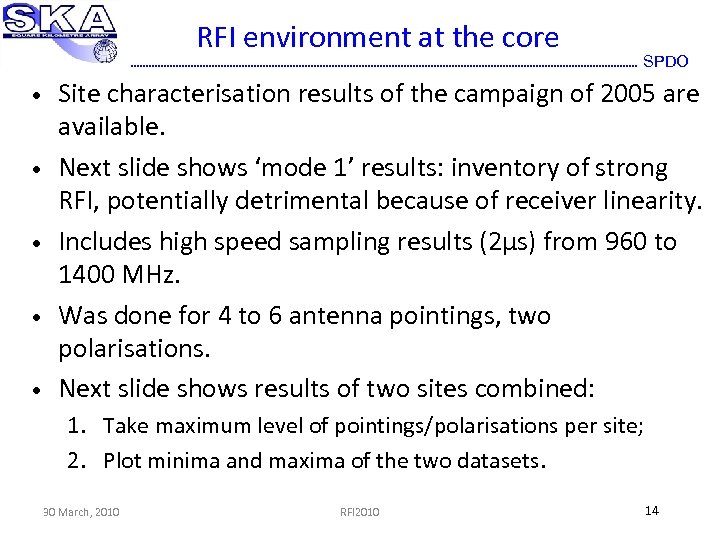 SKA
SQUARE KILOMETRE ARRAY

RFI environment at the core

SPDO

• Site characterisation results of the campaign of 2005 are available.

• Next slide shows ‘mode 1’ results: inventory of strong RFI, potentially detrimental because of receiver linearity.

• Includes high speed sampling results (2µs) from 960 to 1400 MHz.

• Was done for 4 to 6 antenna pointings, two polarisations.

• Next slide shows results of two sites combined:
1. Take maximum level of pointings/polarisations per site;
2. Plot minima and maxima of the two datasets.

30 March, 2010 RFI2010 14